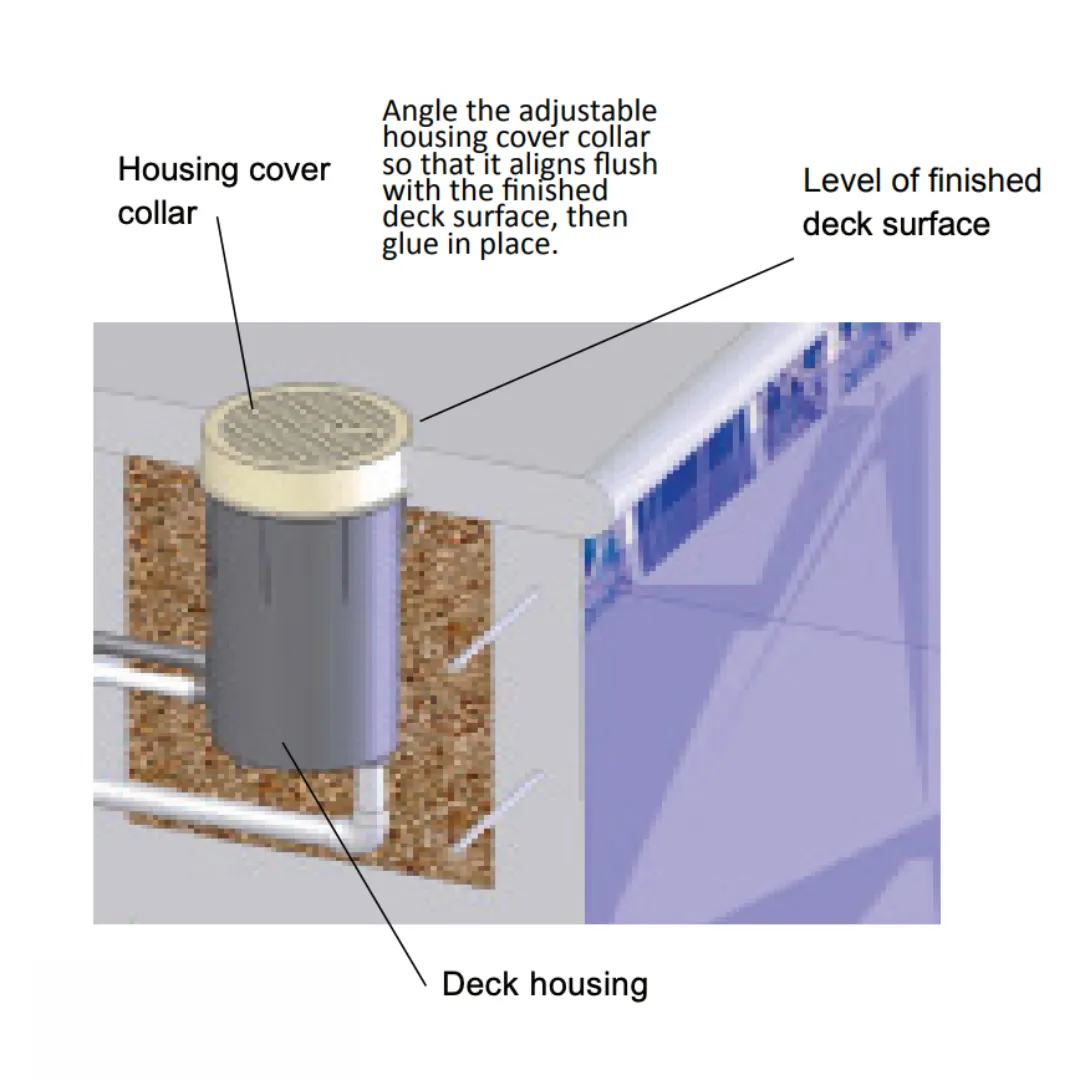 Housing cover collar

Angle the adjustable housing cover collar so that it aligns flush with the finished deck surface, then glue in place.

Level of finished deck surface

Deck housing